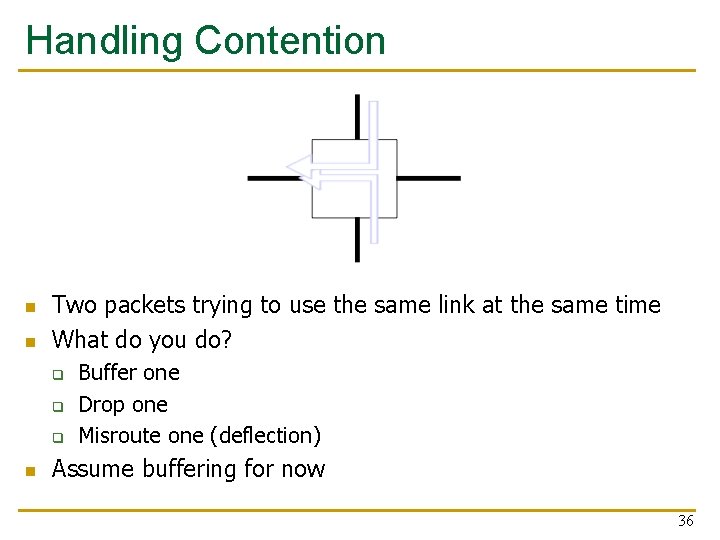 Handling Contention

- Two packets trying to use the same link at the same time
- What do you do?
  - Buffer one
  - Drop one
  - Misroute one (deflection)
- Assume buffering for now

36